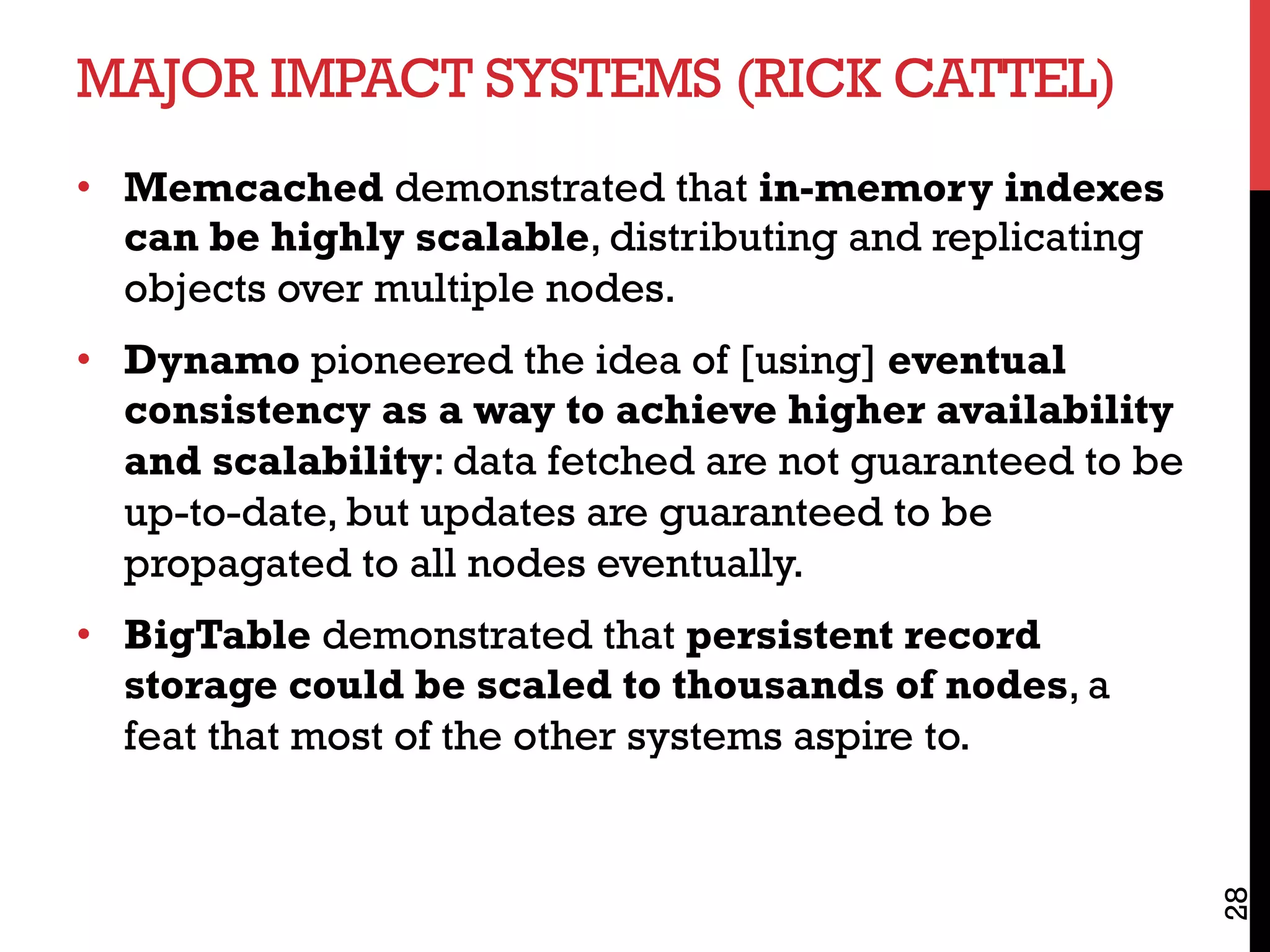 MAJOR IMPACT SYSTEMS (RICK CATTEL)

• Memcached demonstrated that in-memory indexes can be highly scalable, distributing and replicating objects over multiple nodes.

• Dynamo pioneered the idea of [using] eventual consistency as a way to achieve higher availability and scalability: data fetched are not guaranteed to be up-to-date, but updates are guaranteed to be propagated to all nodes eventually.

• BigTable demonstrated that persistent record storage could be scaled to thousands of nodes, a feat that most of the other systems aspire to.

28